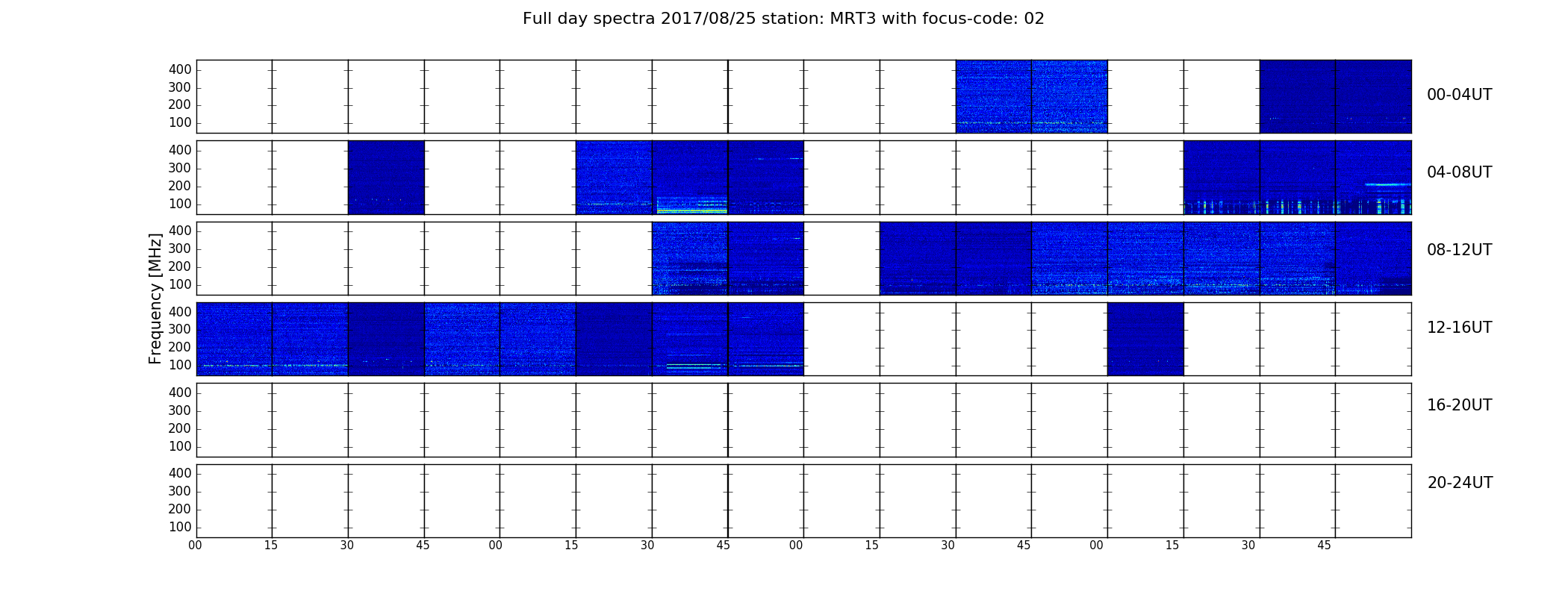 Full day spectra 2017/08/25 station: MRT3 with focus-code: 02

Frequency [MHz]

400
300
200
100

00-04UT

400
300
200
100

04-08UT

400
300
200
100

08-12UT

400
300
200
100

12-16UT

400
300
200
100

16-20UT

400
300
200
100

20-24UT

00 15 30 45 00 15 30 45 00 15 30 45 00 15 30 45